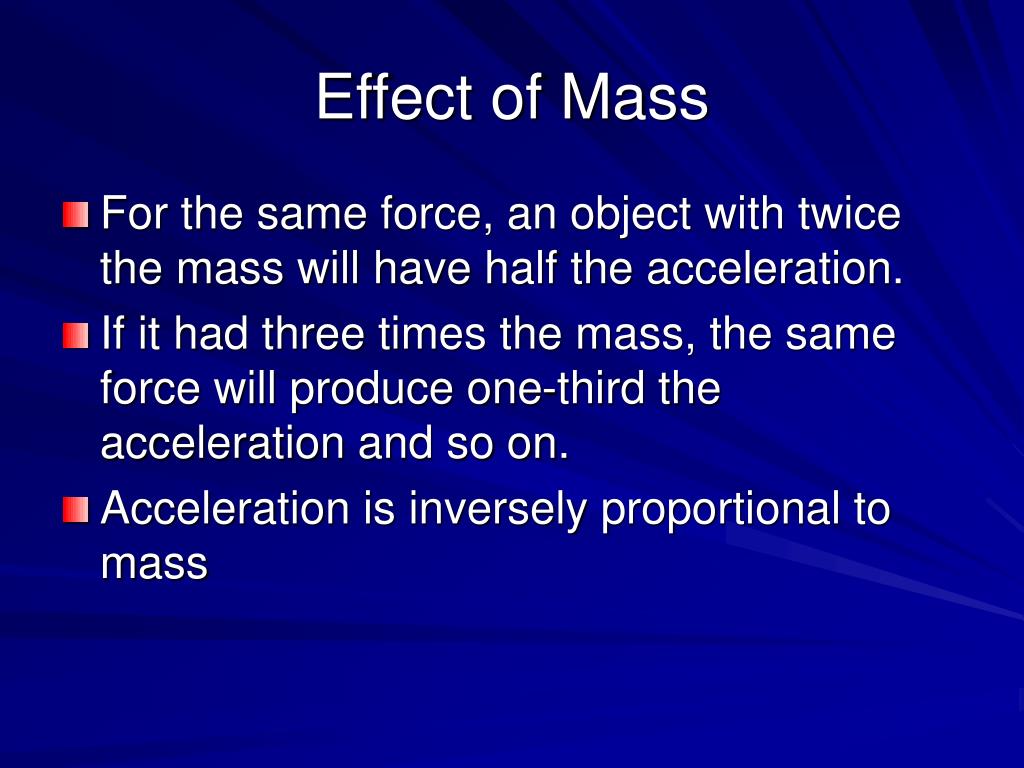 Effect of Mass

For the same force, an object with twice the mass will have half the acceleration.

If it had three times the mass, the same force will produce one-third the acceleration and so on.

Acceleration is inversely proportional to mass